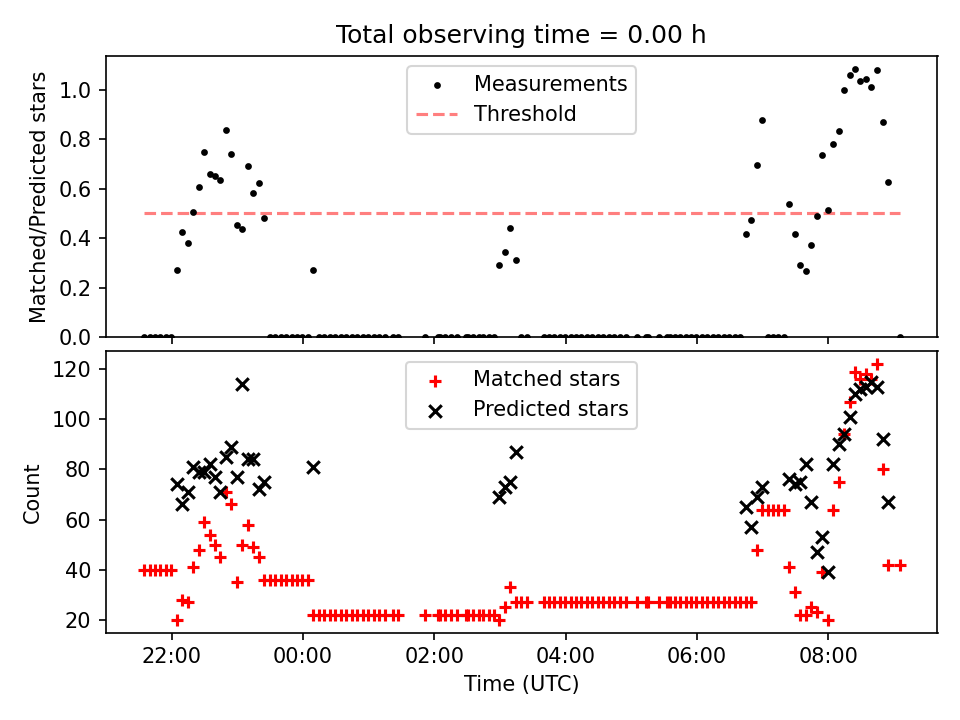 Total observing time = 0.00 h

Measurements
Threshold

Matched/Predicted stars

1.0
0.8
0.6
0.4
0.2
0.0

Matched stars
Predicted stars

Count

120
100
80
60
40
20

22:00
00:00
02:00
04:00
06:00
08:00

Time (UTC)